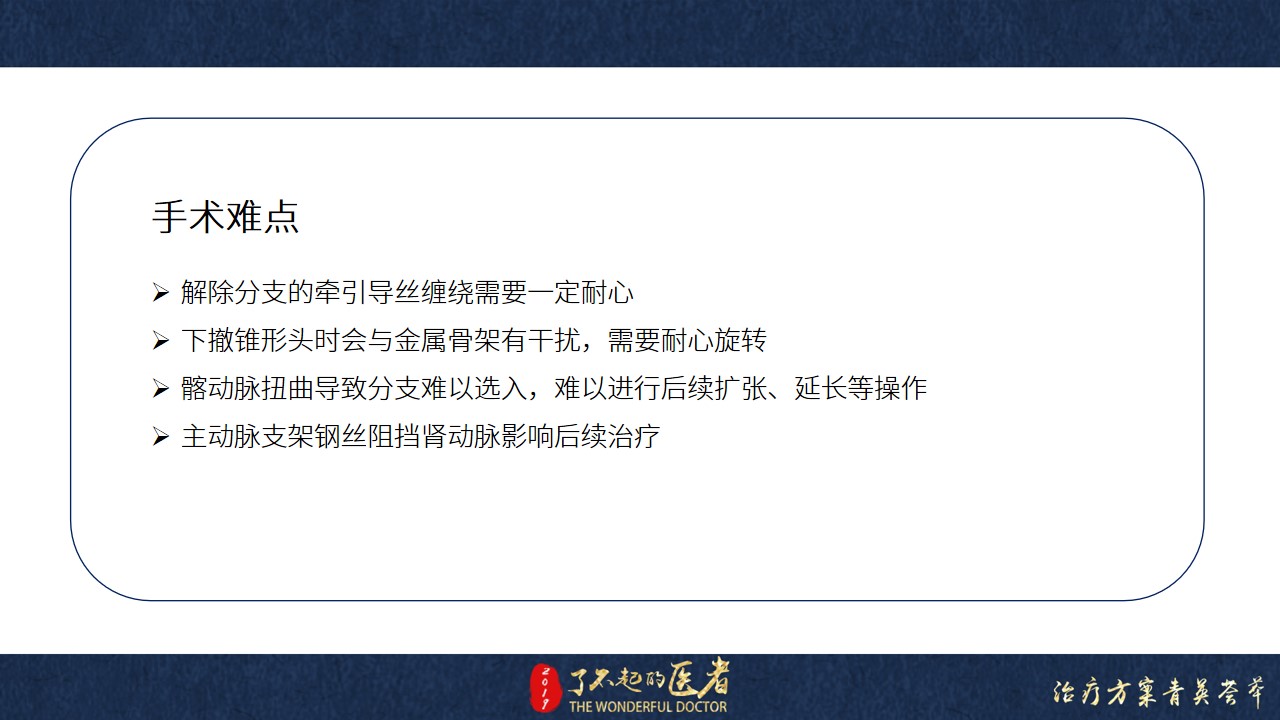 手术难点

➢ 解除分支的牵引导丝缠绕需要一定耐心

➢ 下撤锥形头时会与金属骨架有干扰，需要耐心旋转

➢ 髂动脉扭曲导致分支难以选入，难以进行后续扩张、延长等操作

➢ 主动脉支架钢丝阻挡肾动脉影响后续治疗

2017 了不起的医者 THE WONDERFUL DOCTOR

治疗方案青英荟萃